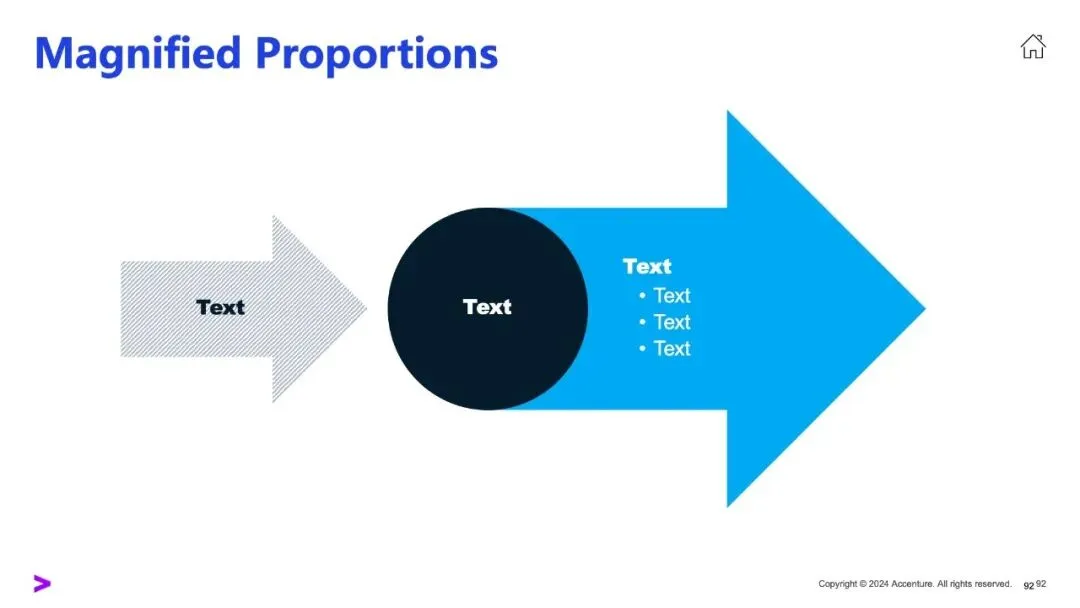 Magnified Proportions

Text

Text

Text
• Text
• Text
• Text

Copyright © 2024 Accenture. All rights reserved. 92 92